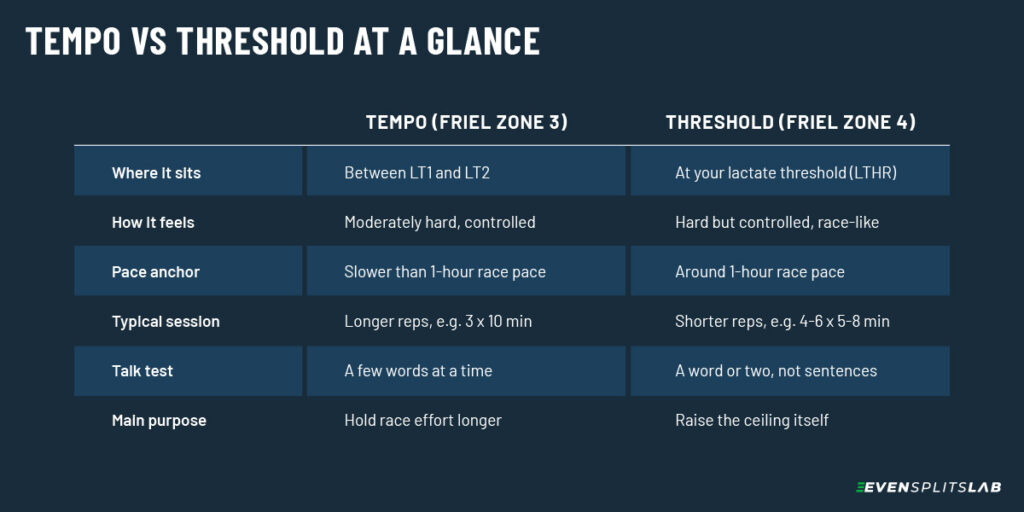 TEMPO VS THRESHOLD AT A GLANCE

| | TEMPO (FRIEL ZONE 3) | THRESHOLD (FRIEL ZONE 4) |
|---|---|---|
| Where it sits | Between LT1 and LT2 | At your lactate threshold (LTHR) |
| How it feels | Moderately hard, controlled | Hard but controlled, race-like |
| Pace anchor | Slower than 1-hour race pace | Around 1-hour race pace |
| Typical session | Longer reps, e.g. 3 x 10 min | Shorter reps, e.g. 4-6 x 5-8 min |
| Talk test | A few words at a time | A word or two, not sentences |
| Main purpose | Hold race effort longer | Raise the ceiling itself |

EVENSPLITSLAB